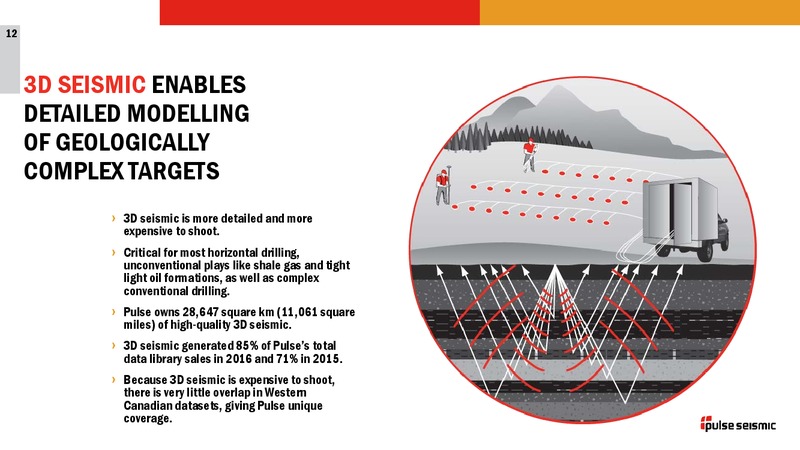 12

3D SEISMIC ENABLES DETAILED MODELLING OF GEOLOGICALLY COMPLEX TARGETS

› 3D seismic is more detailed and more expensive to shoot.

› Critical for most horizontal drilling, unconventional plays like shale gas and tight light oil formations, as well as complex conventional drilling.

› Pulse owns 28,647 square km (11,061 square miles) of high-quality 3D seismic.

› 3D seismic generated 85% of Pulse's total data library sales in 2016 and 71% in 2015.

› Because 3D seismic is expensive to shoot, there is very little overlap in Western Canadian datasets, giving Pulse unique coverage.

pulse seismic